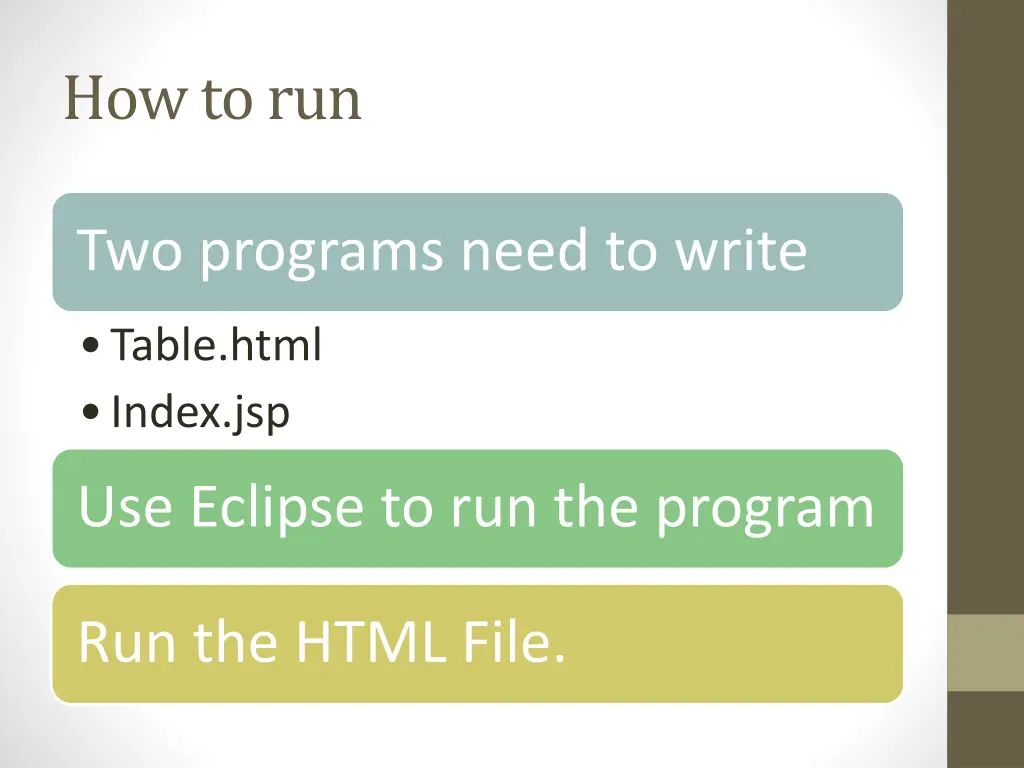 How to run

Two programs need to write

• Table.html
• Index.jsp

Use Eclipse to run the program

Run the HTML File.